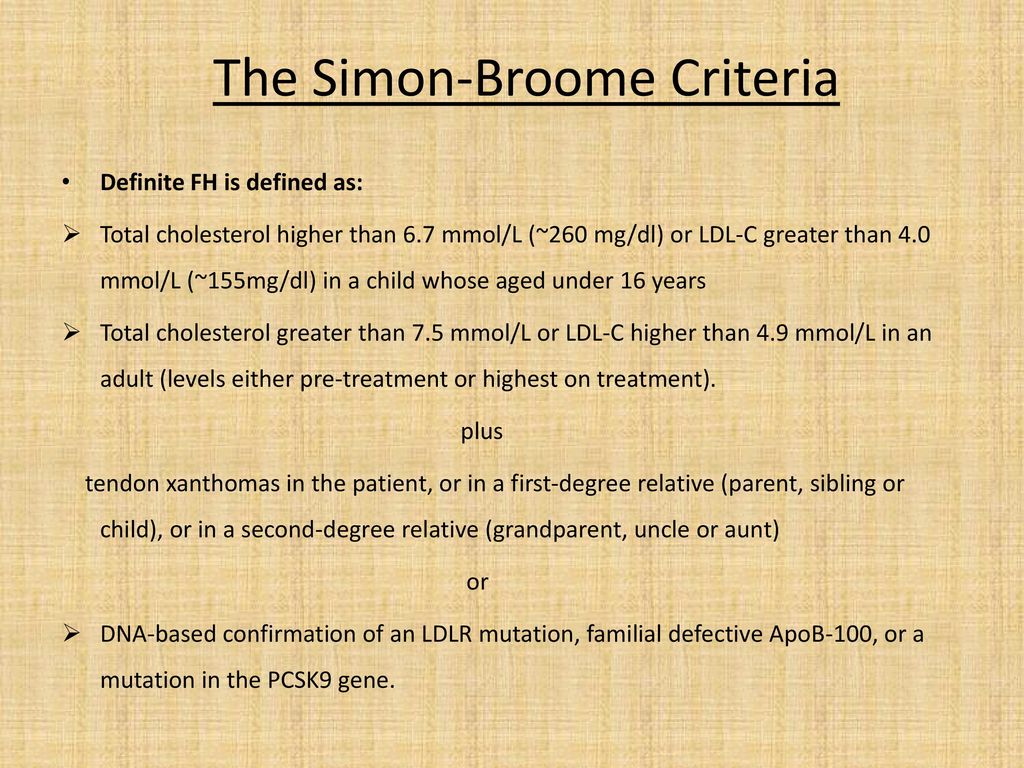 The Simon-Broome Criteria

• Definite FH is defined as:

➢ Total cholesterol higher than 6.7 mmol/L (~260 mg/dl) or LDL-C greater than 4.0 mmol/L (~155mg/dl) in a child whose aged under 16 years

➢ Total cholesterol greater than 7.5 mmol/L or LDL-C higher than 4.9 mmol/L in an adult (levels either pre-treatment or highest on treatment).

plus

tendon xanthomas in the patient, or in a first-degree relative (parent, sibling or child), or in a second-degree relative (grandparent, uncle or aunt)

or

➢ DNA-based confirmation of an LDLR mutation, familial defective ApoB-100, or a mutation in the PCSK9 gene.